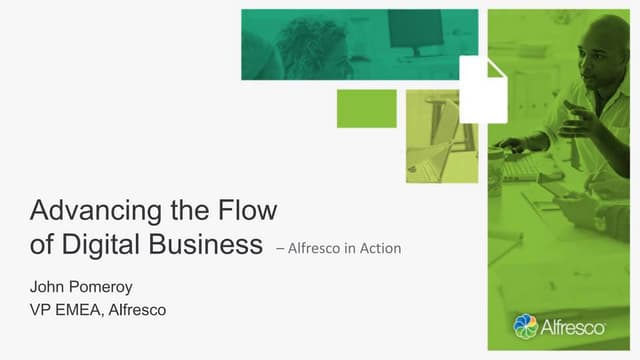 Advancing the Flow of Digital Business – Alfresco in Action

John Pomeroy
VP EMEA, Alfresco

Alfresco